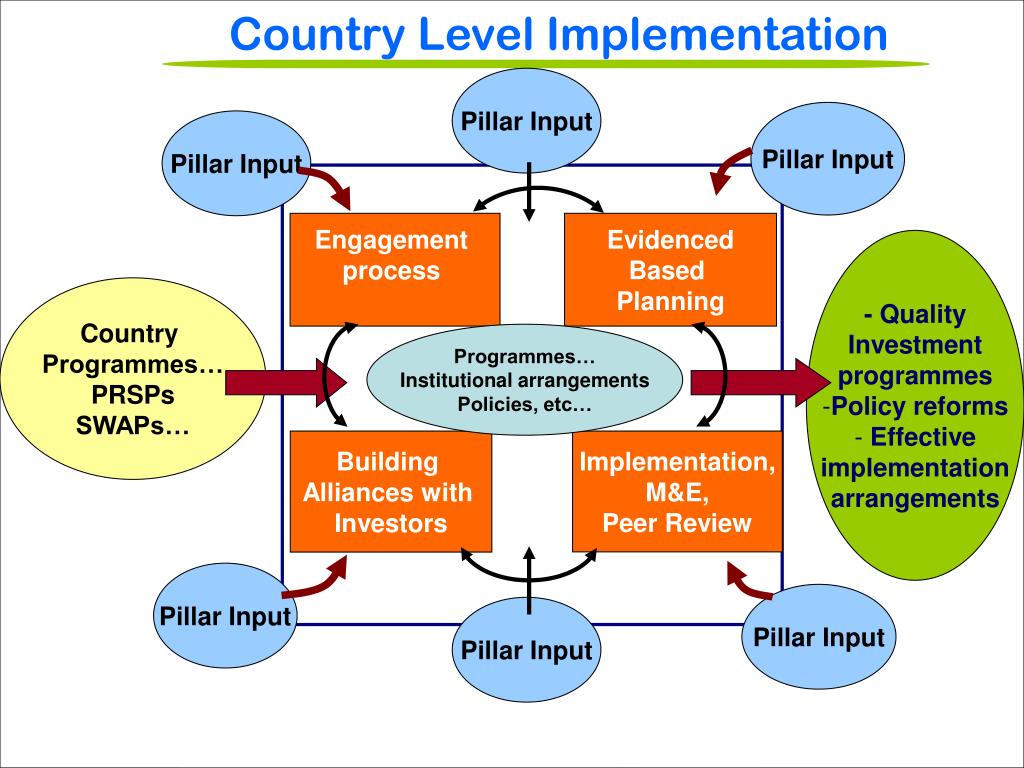 Country Level Implementation

Pillar Input

Pillar Input

Pillar Input

Engagement process

Evidenced Based Planning

Country Programmes… PRSPs SWAPs…

Programmes… Institutional arrangements Policies, etc…

- Quality Investment programmes -Policy reforms - Effective implementation arrangements

Building Alliances with Investors

Implementation, M&E, Peer Review

Pillar Input

Pillar Input

Pillar Input